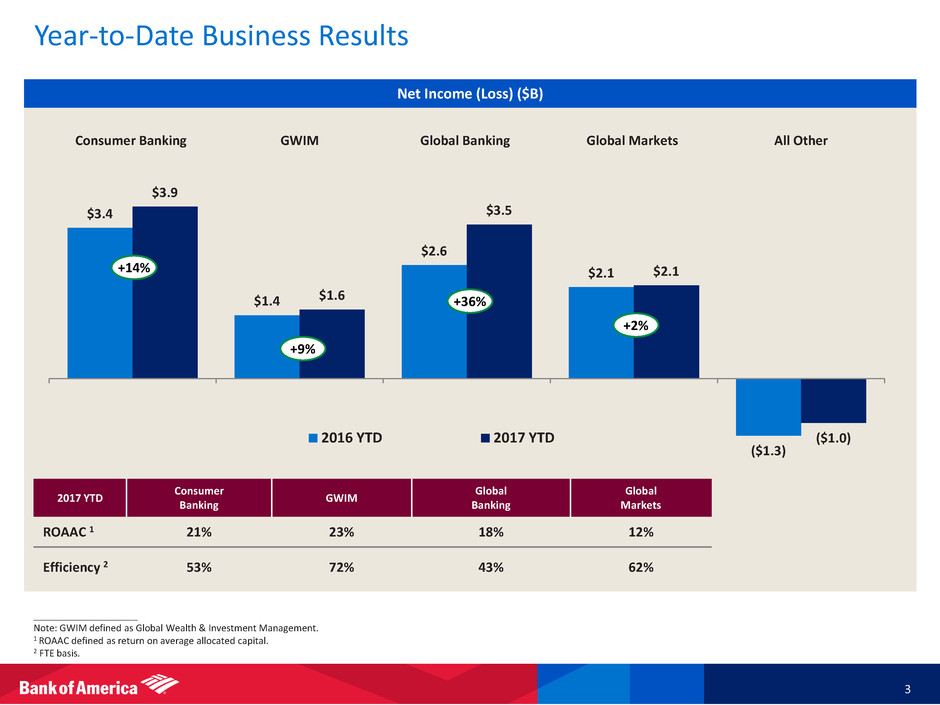 Year-to-Date Business Results

Net Income (Loss) ($B)

Consumer Banking GWIM Global Banking Global Markets All Other

$3.4 $3.9 +14%

$1.4 $1.6 +9%

$2.6 $3.5 +36%

$2.1 $2.1 +2%

($1.3) ($1.0)

2016 YTD 2017 YTD

| 2017 YTD | Consumer Banking | GWIM | Global Banking | Global Markets |
|---|---|---|---|---|
| ROAAC $^1$ | 21% | 23% | 18% | 12% |
| Efficiency $^2$ | 53% | 72% | 43% | 62% |

Note: GWIM defined as Global Wealth & Investment Management.
$^1$ ROAAC defined as return on average allocated capital.
$^2$ FTE basis.

Bank of America

3